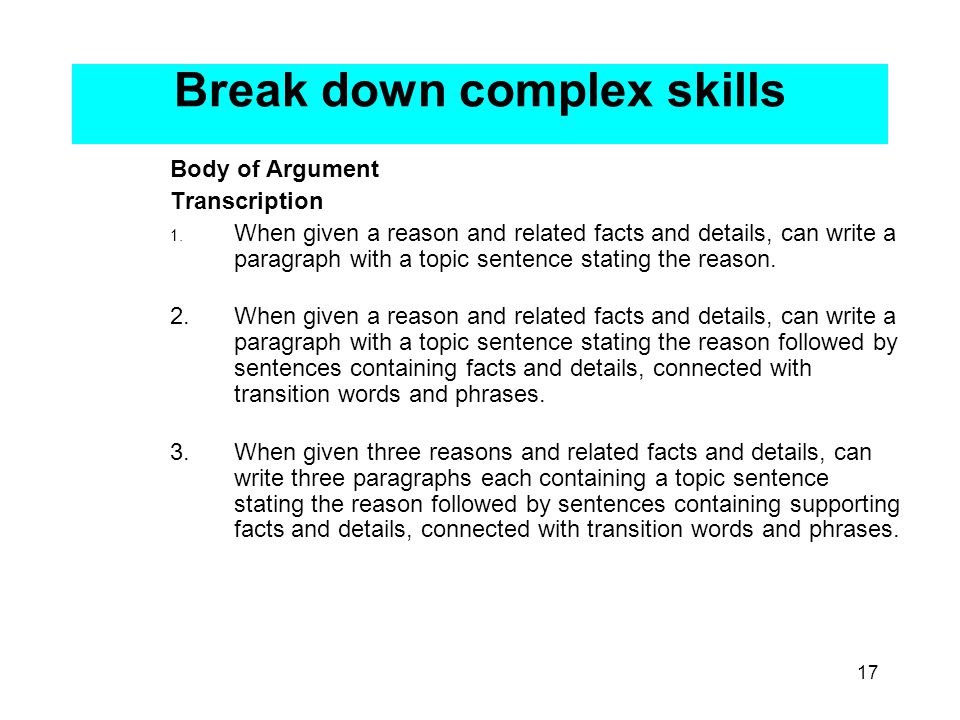 Break down complex skills

Body of Argument

Transcription

1. When given a reason and related facts and details, can write a paragraph with a topic sentence stating the reason.

2. When given a reason and related facts and details, can write a paragraph with a topic sentence stating the reason followed by sentences containing facts and details, connected with transition words and phrases.

3. When given three reasons and related facts and details, can write three paragraphs each containing a topic sentence stating the reason followed by sentences containing supporting facts and details, connected with transition words and phrases.

17